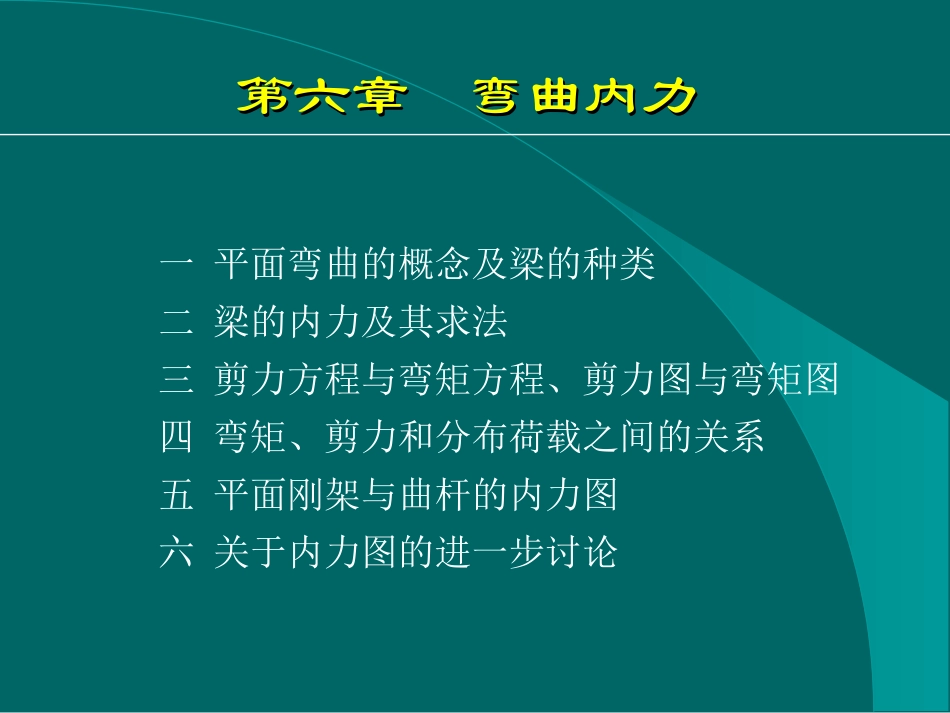 第六章　弯曲内力

一 平面弯曲的概念及梁的种类
二 梁的内力及其求法
三 剪力方程与弯矩方程、剪力图与弯矩图
四 弯矩、剪力和分布荷载之间的关系
五 平面刚架与曲杆的内力图
六 关于内力图的进一步讨论